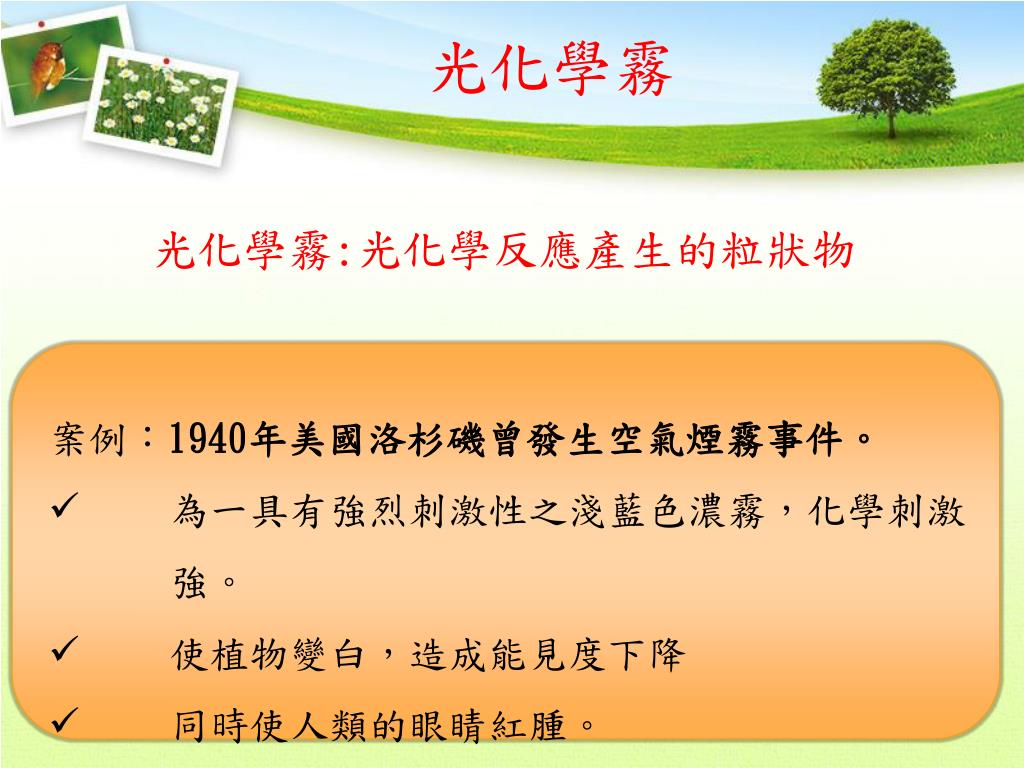 光化學霧

光化學霧:光化學反應產生的粒狀物

案例：1940年美國洛杉磯曾發生空氣煙霧事件。

✓ 為一具有強烈刺激性之淺藍色濃霧，化學刺激強。

✓ 使植物變白，造成能見度下降

✓ 同時使人類的眼睛紅腫。